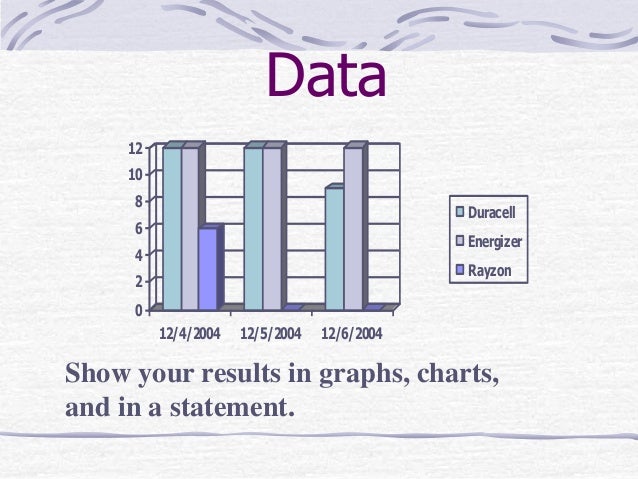 Data

12
10
8
6
4
2
0

12/4/2004 12/5/2004 12/6/2004

Duracell
Energizer
Rayzon

Show your results in graphs, charts, and in a statement.